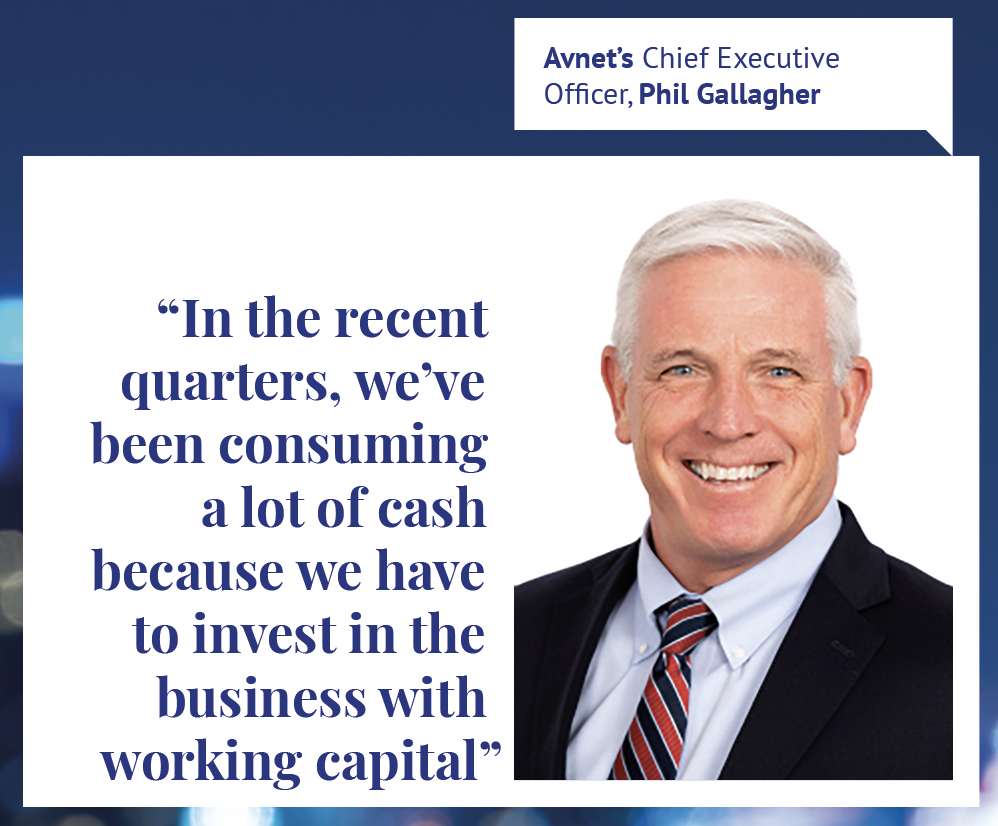 Avnet's Chief Executive Officer, Phil Gallagher

"In the recent quarters, we've been consuming a lot of cash because we have to invest in the business with working capital"